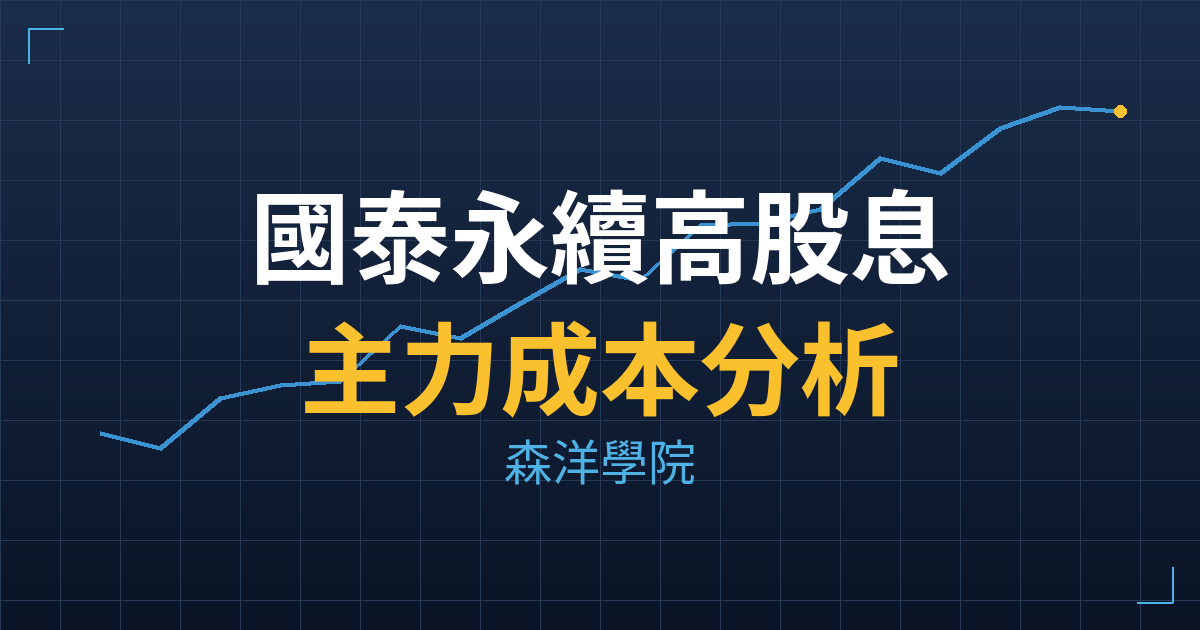 國泰永續高股息

主力成本分析

森洋學院